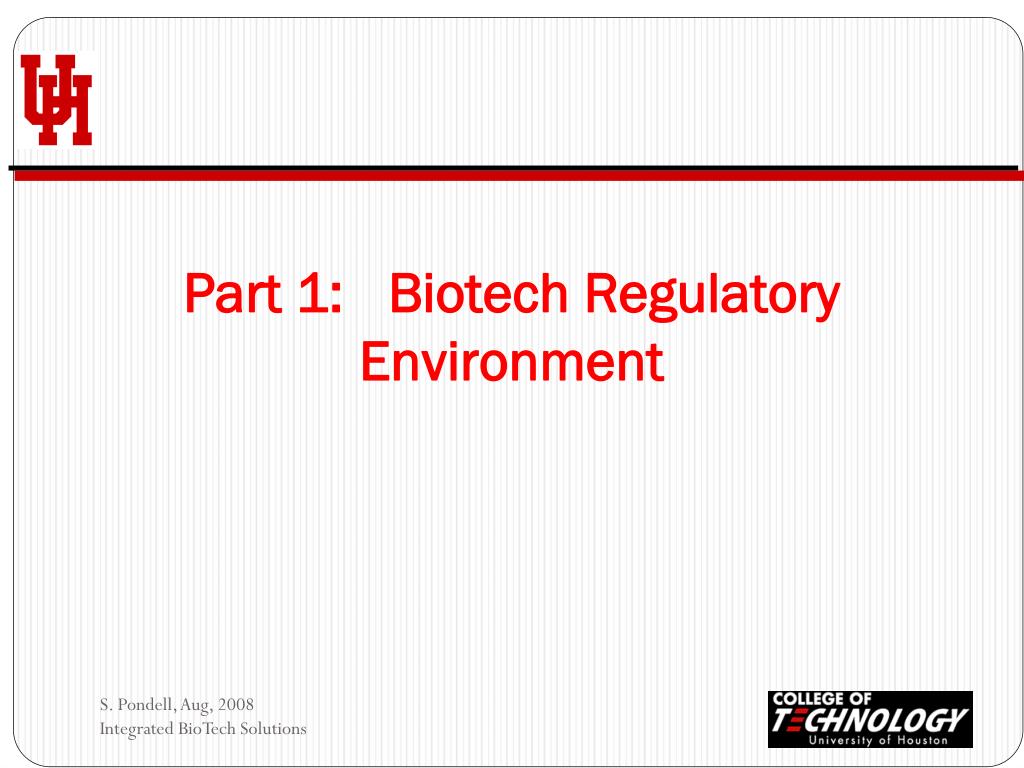 UH

Part 1: Biotech Regulatory Environment

S. Pondell, Aug, 2008
Integrated BioTech Solutions

COLLEGE OF
TECHNOLOGY
University of Houston